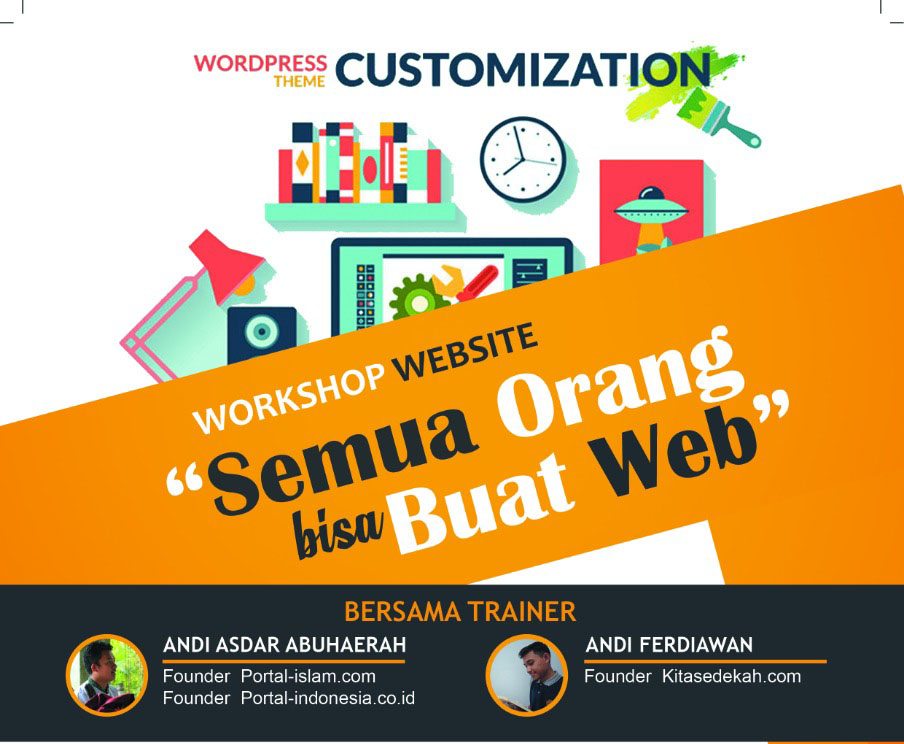 WORDPRESS THEME CUSTOMIZATION

WORKSHOP WEBSITE

"Semua Orang bisa Buat Web"

BERSAMA TRAINER

ANDI ASDAR ABUHAERAH
Founder Portal-islam.com
Founder Portal-indonesia.co.id

ANDI FERDIAWAN
Founder Kitasedekah.com